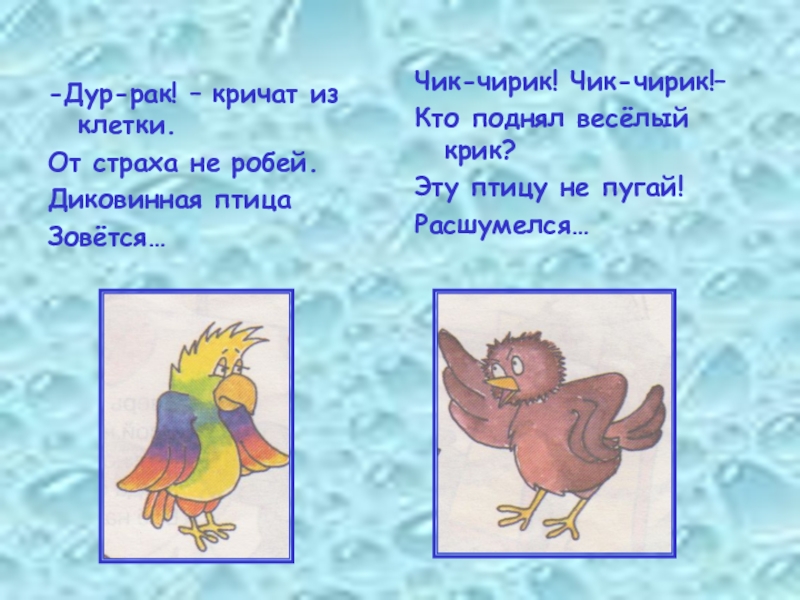 -Дур-рак! – кричат из клетки.
От страха не робей.
Диковинная птица
Зовётся…

Чик-чирик! Чик-чирик!–
Кто поднял весёлый крик?
Эту птицу не пугай!
Расшумелся…